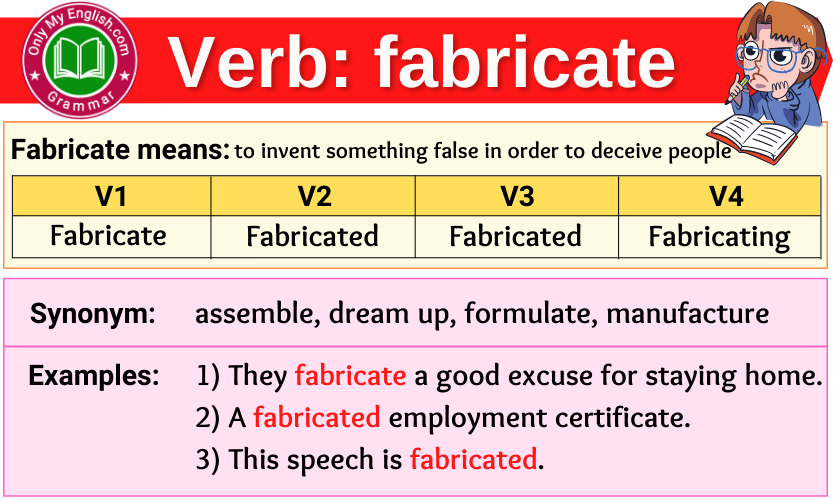 Only My English.com
Grammar

Verb: fabricate

Fabricate means: to invent something false in order to deceive people

| V1 | V2 | V3 | V4 |
|---|---|---|---|
| Fabricate | Fabricated | Fabricated | Fabricating |

Synonym: assemble, dream up, formulate, manufacture

Examples: 1) They fabricate a good excuse for staying home.
2) A fabricated employment certificate.
3) This speech is fabricated.